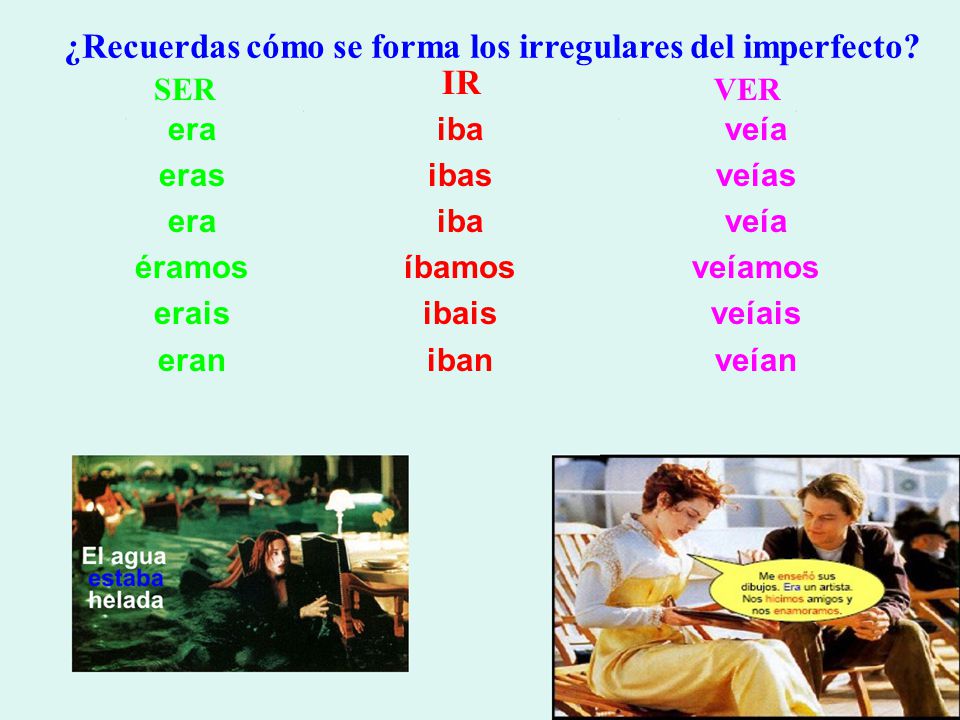 ¿Recuerdas cómo se forma los irregulares del imperfecto?

| SER | IR | VER |
|---|---|---|
| era | iba | veía |
| eras | ibas | veías |
| era | iba | veía |
| éramos | íbamos | veíamos |
| erais | ibais | veíais |
| eran | iban | veían |

El agua estaba helada

Me enseñó sus dibujos. Era un artista. Nos hicimos amigos y nos enamoramos.